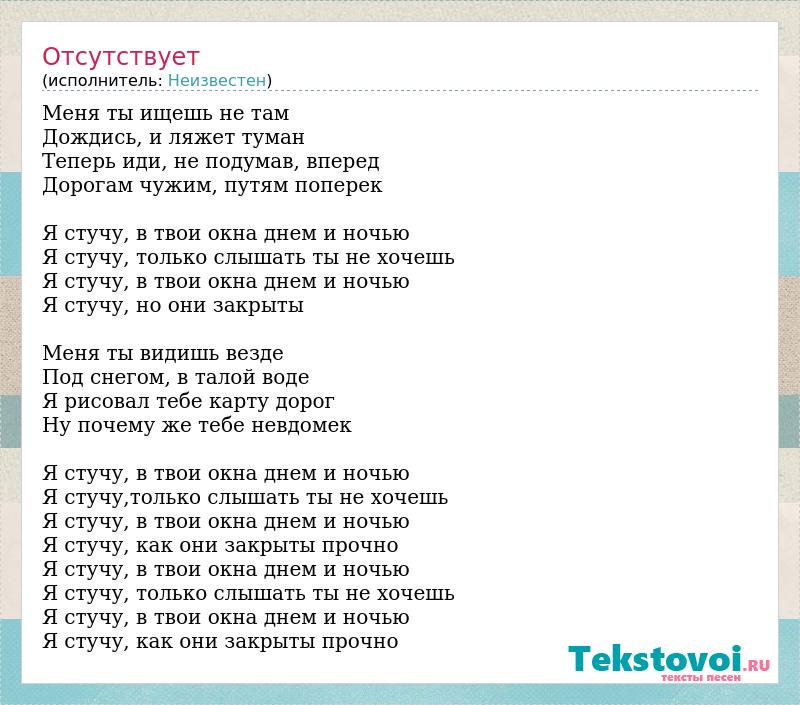 Отсутствует
(исполнитель: Неизвестен)

Меня ты ищешь не там
Дождись, и ляжет туман
Теперь иди, не подумав, вперед
Дорогам чужим, путям поперек

Я стучу, в твои окна днем и ночью
Я стучу, только слышать ты не хочешь
Я стучу, в твои окна днем и ночью
Я стучу, но они закрыты

Меня ты видишь везде
Под снегом, в талой воде
Я рисовал тебе карту дорог
Ну почему же тебе невдомек

Я стучу, в твои окна днем и ночью
Я стучу,только слышать ты не хочешь
Я стучу, в твои окна днем и ночью
Я стучу, как они закрыты прочно
Я стучу, в твои окна днем и ночью
Я стучу, только слышать ты не хочешь
Я стучу, в твои окна днем и ночью
Я стучу, как они закрыты прочно

Tekstovoi.RU
тексты песен